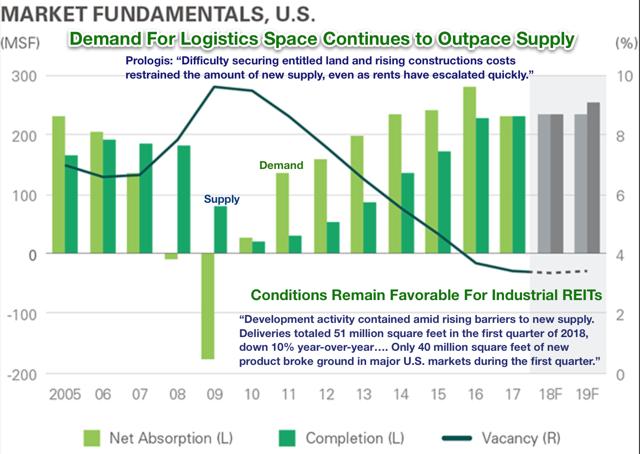 MARKET FUNDAMENTALS, U.S.

(MSF)

Demand For Logistics Space Continues to Outpace Supply

(%)

Prologis: "Difficulty securing entitled land and rising constructions costs restrained the amount of new supply, even as rents have escalated quickly."

300
200
100
0
-100
-200

10
8
6
4
2
0

Demand

Supply

Conditions Remain Favorable For Industrial REITs

"Development activity contained amid rising barriers to new supply. Deliveries totaled 51 million square feet in the first quarter of 2018, down 10% year-over-year…. Only 40 million square feet of new product broke ground in major U.S. markets during the first quarter."

2005 06 07 08 09 10 11 12 13 14 15 16 17 18F 19F

Net Absorption (L) Completion (L) Vacancy (R)